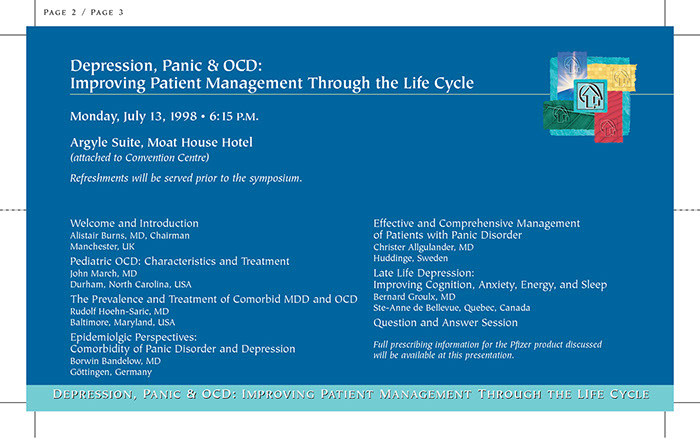 PAGE 2 / PAGE 3

Depression, Panic & OCD:
Improving Patient Management Through the Life Cycle

Monday, July 13, 1998 • 6:15 P.M.

Argyle Suite, Moat House Hotel
(attached to Convention Centre)

Refreshments will be served prior to the symposium.

Welcome and Introduction
Alistair Burns, MD, Chairman
Manchester, UK

Pediatric OCD: Characteristics and Treatment
John March, MD
Durham, North Carolina, USA

The Prevalence and Treatment of Comorbid MDD and OCD
Rudolf Hoehn-Saric, MD
Baltimore, Maryland, USA

Epidemiolgic Perspectives:
Comorbidity of Panic Disorder and Depression
Borwin Bandelow, MD
Göttingen, Germany

Effective and Comprehensive Management of Patients with Panic Disorder
Christer Allgulander, MD
Huddinge, Sweden

Late Life Depression:
Improving Cognition, Anxiety, Energy, and Sleep
Bernard Groulx, MD
Ste-Anne de Bellevue, Quebec, Canada

Question and Answer Session

Full prescribing information for the Pfizer product discussed will be available at this presentation.

DEPRESSION, PANIC & OCD: IMPROVING PATIENT MANAGEMENT THROUGH THE LIFE CYCLE